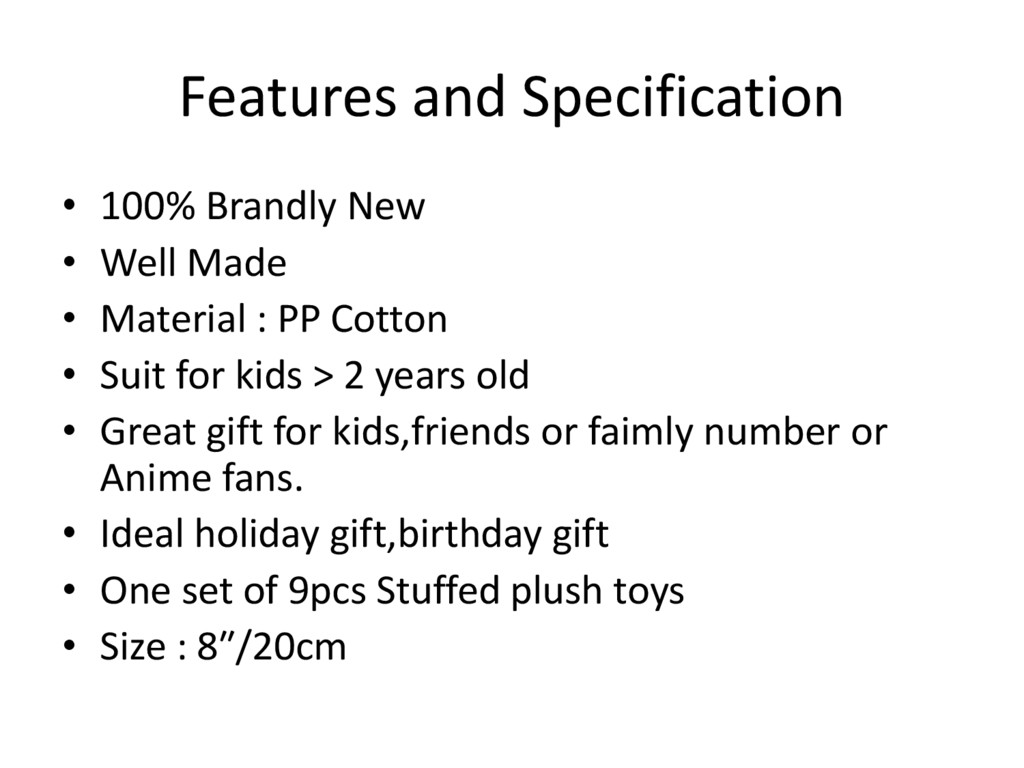 Features and Specification

• 100% Brandly New
• Well Made
• Material : PP Cotton
• Suit for kids > 2 years old
• Great gift for kids,friends or faimly number or Anime fans.
• Ideal holiday gift,birthday gift
• One set of 9pcs Stuffed plush toys
• Size : 8”/20cm